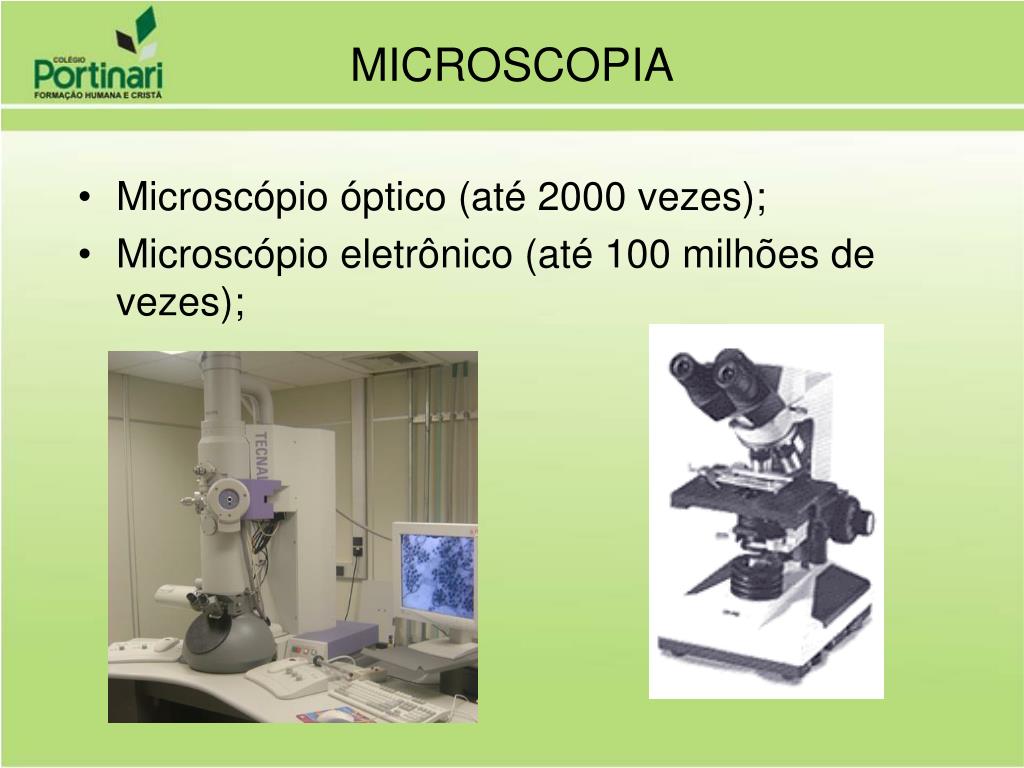 COLÉGIO
Portinari
FORMAÇÃO HUMANA E CRISTÃ

MICROSCOPIA

• Microscópio óptico (até 2000 vezes);
• Microscópio eletrônico (até 100 milhões de vezes);

TECNAI